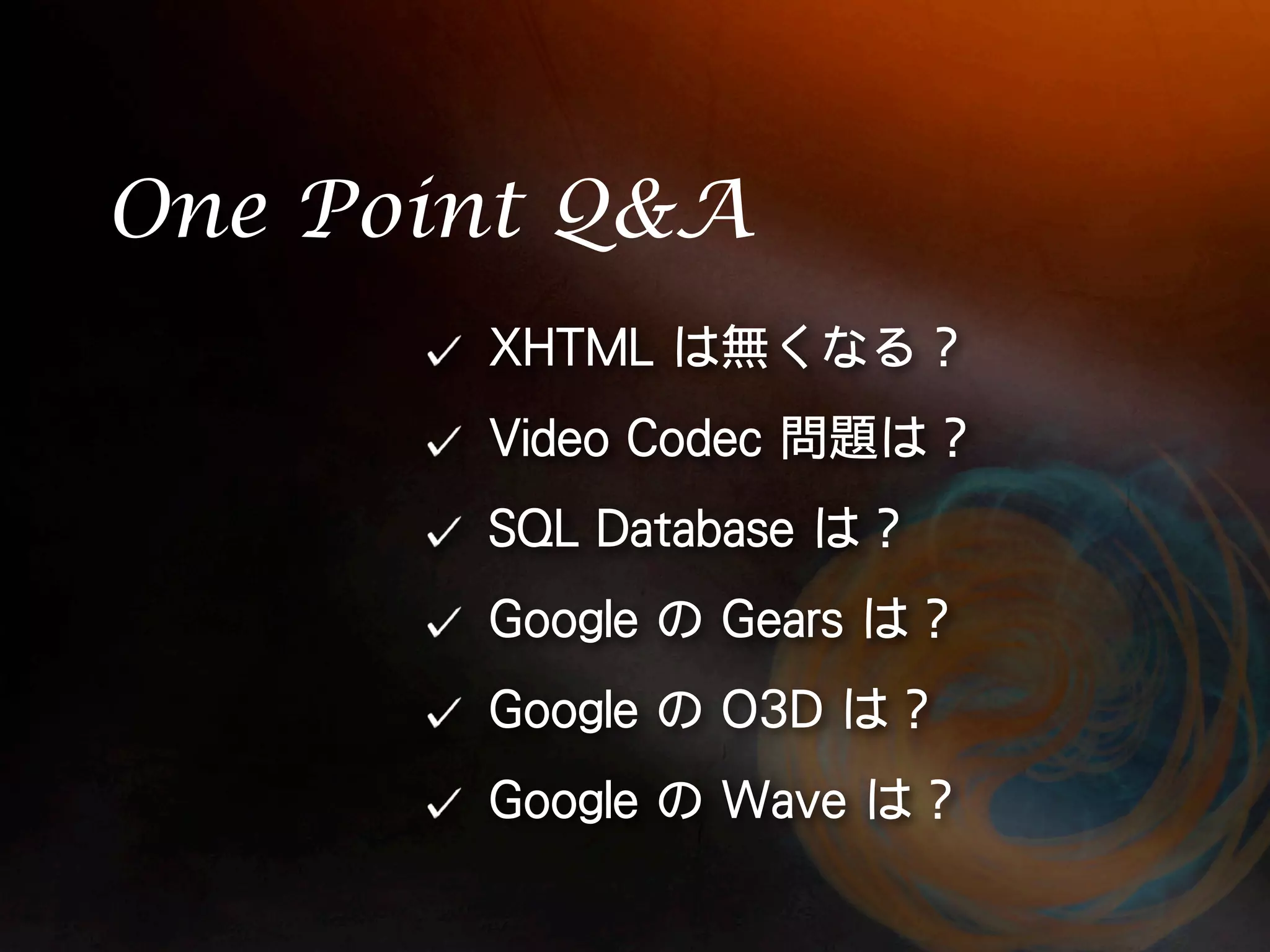 One Point Q&A

✓ XHTML は無くなる？

✓ Video Codec 問題は？

✓ SQL Database は？

✓ Google の Gears は？

✓ Google の O3D は？

✓ Google の Wave は？